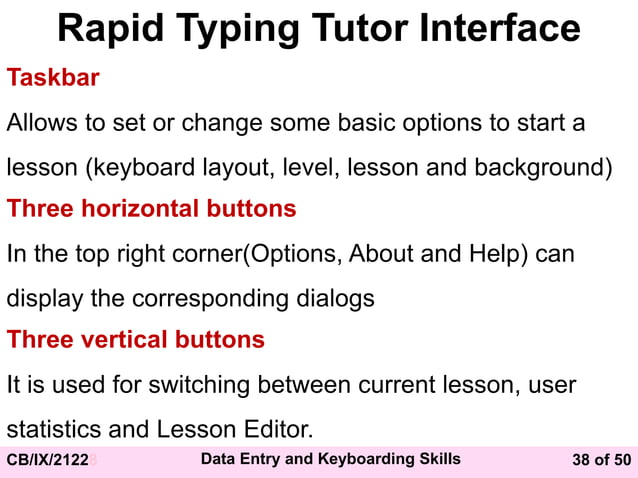 Rapid Typing Tutor Interface

Taskbar

Allows to set or change some basic options to start a lesson (keyboard layout, level, lesson and background)

Three horizontal buttons

In the top right corner(Options, About and Help) can display the corresponding dialogs

Three vertical buttons

It is used for switching between current lesson, user statistics and Lesson Editor.

CB/IX/2122 Data Entry and Keyboarding Skills 38 of 50